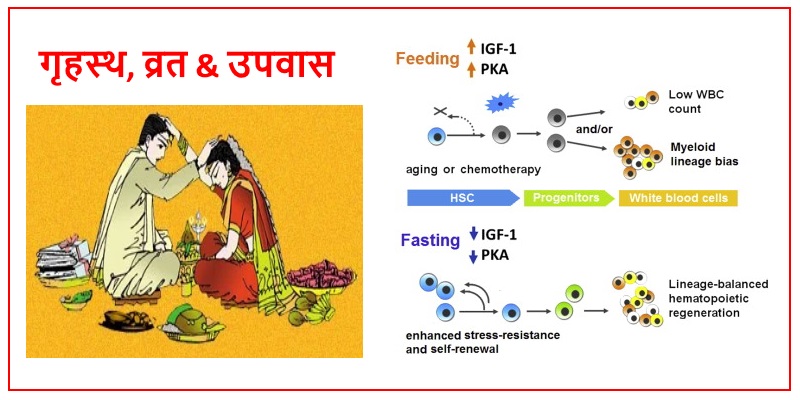 गृहस्थ, व्रत & उपवास

Feeding ↑ IGF-1 ↑ PKA

and/or

Low WBC count

Myeloid lineage bias

aging or chemotherapy

HSC

Progenitors

White blood cells

Fasting ↓ IGF-1 ↓ PKA

Lineage-balanced hematopoietic regeneration

enhanced stress-resistance and self-renewal